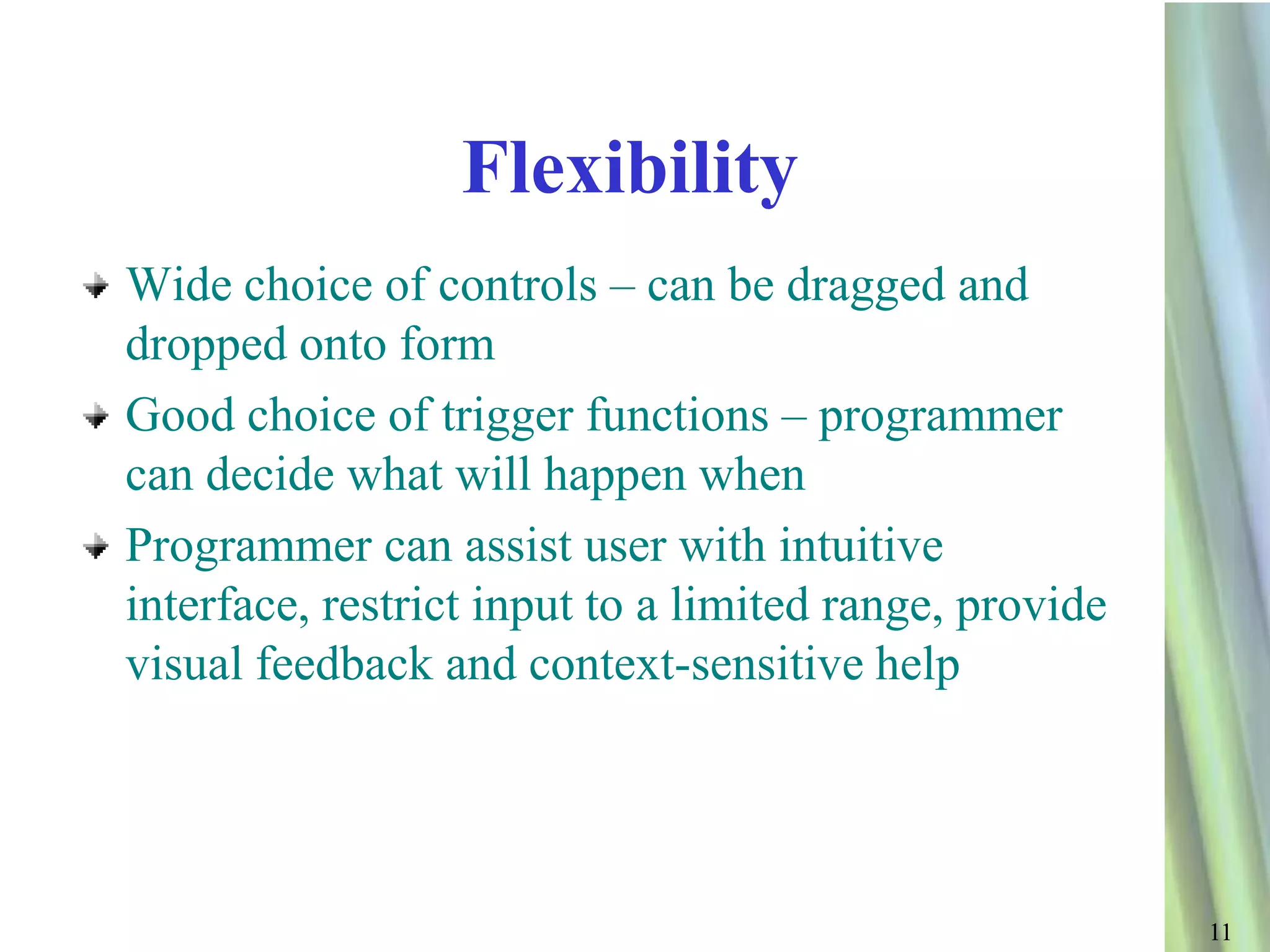 Flexibility

Wide choice of controls – can be dragged and dropped onto form

Good choice of trigger functions – programmer can decide what will happen when

Programmer can assist user with intuitive interface, restrict input to a limited range, provide visual feedback and context-sensitive help

11